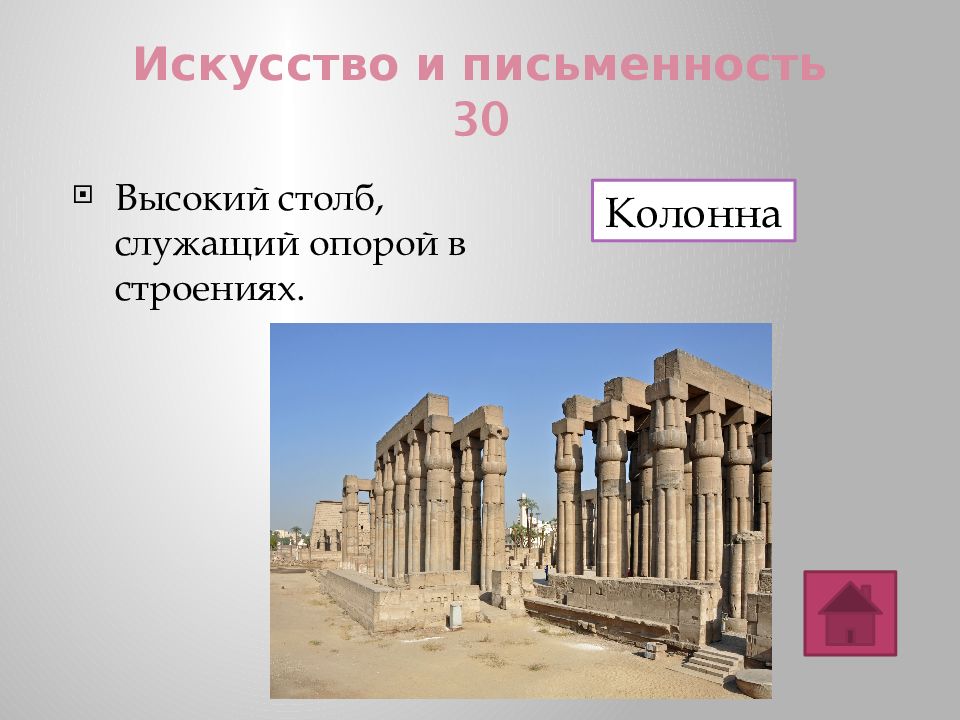 Искусство и письменность 30

Высокий столб, служащий опорой в строениях.

Колонна